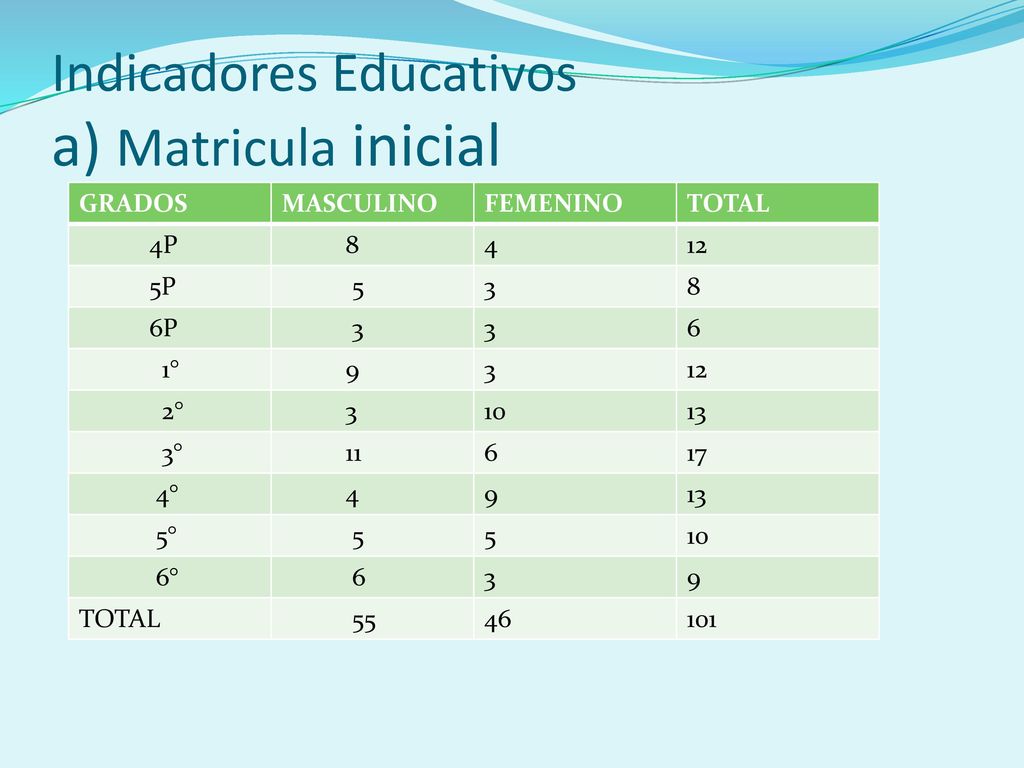 Indicadores Educativos
a) Matricula inicial

| GRADOS | MASCULINO | FEMENINO | TOTAL |
|---|---|---|---|
| 4P | 8 | 4 | 12 |
| 5P | 5 | 3 | 8 |
| 6P | 3 | 3 | 6 |
| 1° | 9 | 3 | 12 |
| 2° | 3 | 10 | 13 |
| 3° | 11 | 6 | 17 |
| 4° | 4 | 9 | 13 |
| 5° | 5 | 5 | 10 |
| 6° | 6 | 3 | 9 |
| TOTAL | 55 | 46 | 101 |